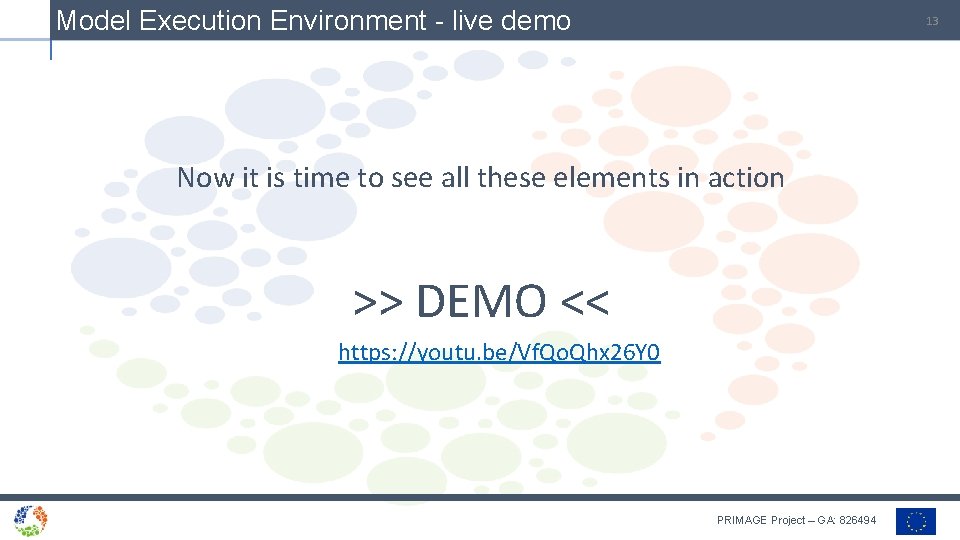 Model Execution Environment - live demo

13

Now it is time to see all these elements in action

>> DEMO <<

https://youtu.be/VfQoQhx26Y0

PRIMAGE Project – GA: 826494